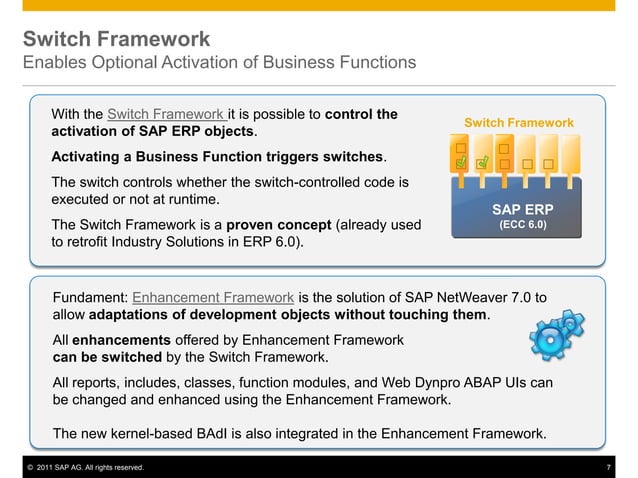 Switch Framework
Enables Optional Activation of Business Functions

With the Switch Framework it is possible to control the activation of SAP ERP objects.

Activating a Business Function triggers switches.

The switch controls whether the switch-controlled code is executed or not at runtime.

The Switch Framework is a proven concept (already used to retrofit Industry Solutions in ERP 6.0).

Switch Framework

SAP ERP
(ECC 6.0)

Fundament: Enhancement Framework is the solution of SAP NetWeaver 7.0 to allow adaptations of development objects without touching them.

All enhancements offered by Enhancement Framework can be switched by the Switch Framework.

All reports, includes, classes, function modules, and Web Dynpro ABAP UIs can be changed and enhanced using the Enhancement Framework.

The new kernel-based BAdI is also integrated in the Enhancement Framework.

© 2011 SAP AG. All rights reserved.

7